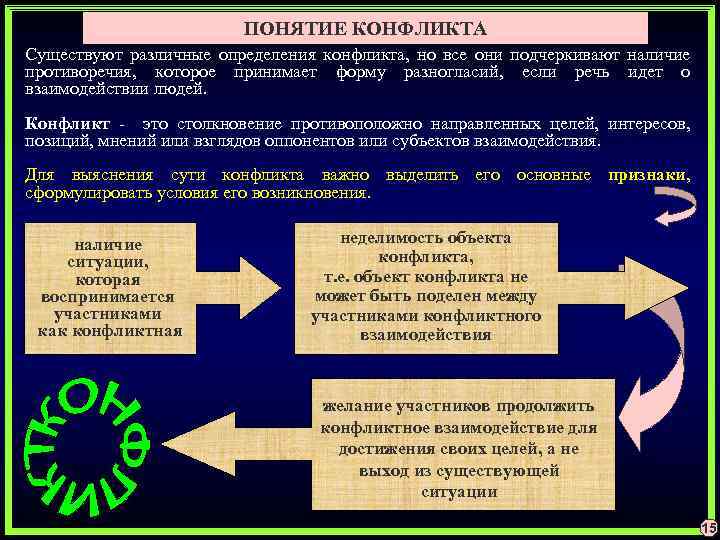 ПОНЯТИЕ КОНФЛИКТА

Существуют различные определения конфликта, но все они подчеркивают наличие противоречия, которое принимает форму разногласий, если речь идет о взаимодействии людей.

Конфликт - это столкновение противоположно направленных целей, интересов, позиций, мнений или взглядов оппонентов или субъектов взаимодействия.

Для выяснения сути конфликта важно выделить его основные признаки, сформулировать условия его возникновения.

наличие ситуации, которая воспринимается участниками как конфликтная

неделимость объекта конфликта, т.е. объект конфликта не может быть поделен между участниками конфликтного взаимодействия

желание участников продолжить конфликтное взаимодействие для достижения своих целей, а не выход из существующей ситуации

КОНФЛИКТ

15